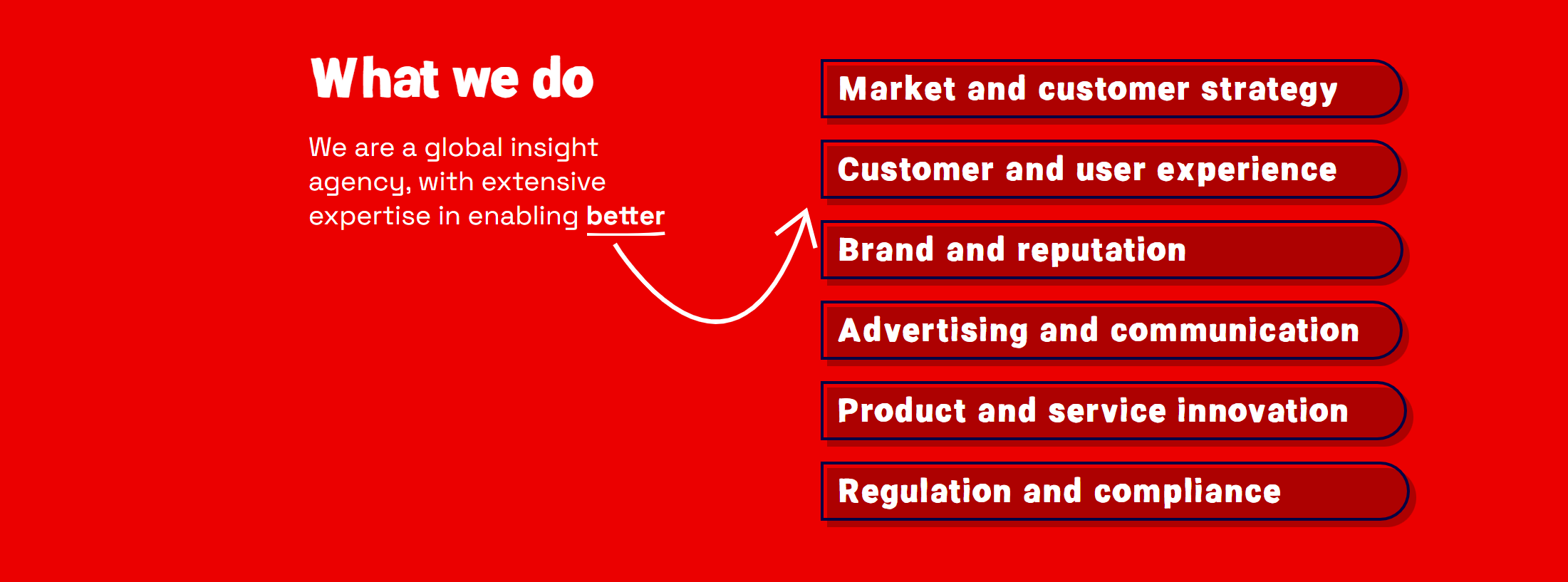 What we do

We are a global insight agency, with extensive expertise in enabling better

Market and customer strategy

Customer and user experience

Brand and reputation

Advertising and communication

Product and service innovation

Regulation and compliance